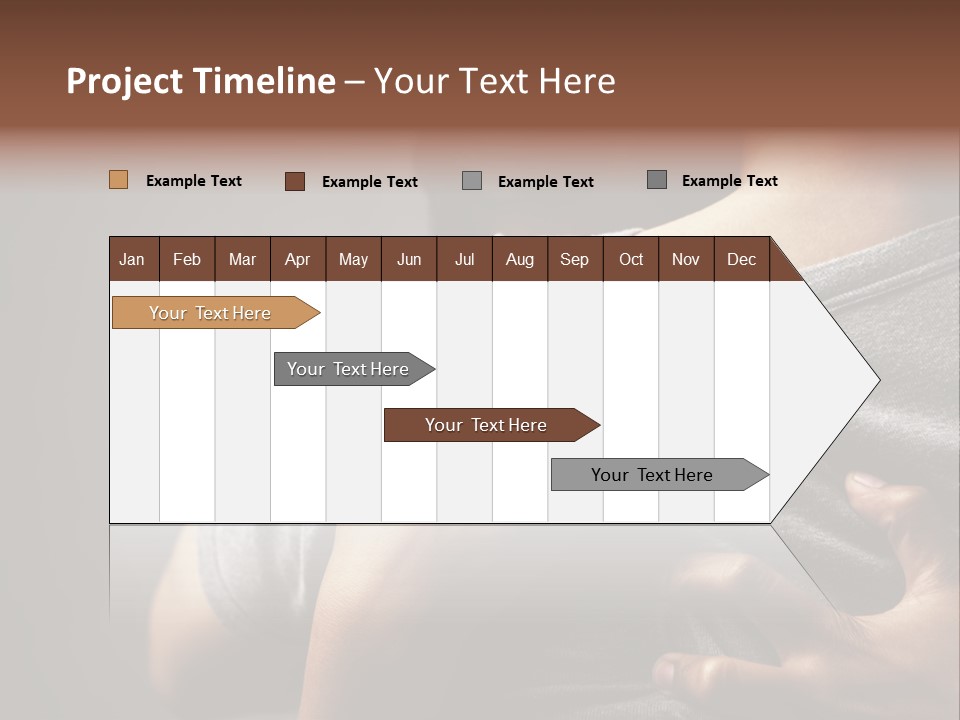 Project Timeline – Your Text Here

Example Text
Example Text
Example Text
Example Text

| Jan | Feb | Mar | Apr | May | Jun | Jul | Aug | Sep | Oct | Nov | Dec |
|---|---|---|---|---|---|---|---|---|---|---|---|

Your Text Here
Your Text Here
Your Text Here
Your Text Here